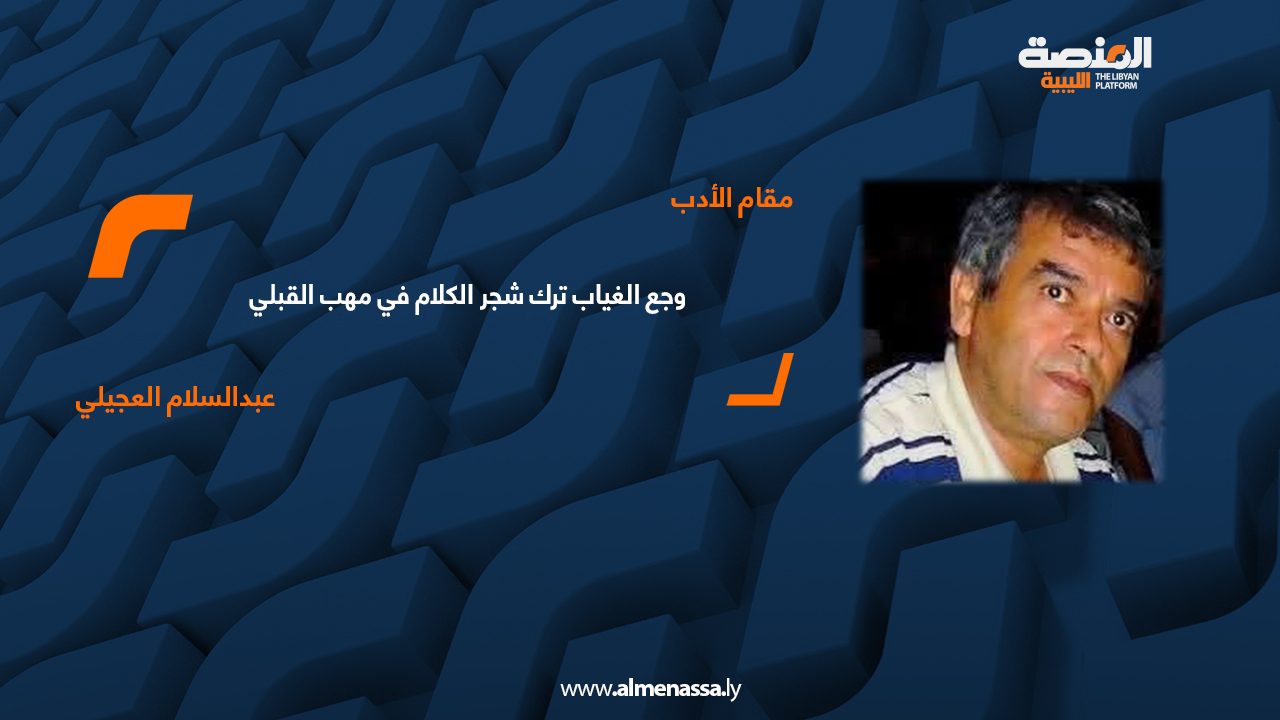 المنصة
الليبية
THE LIBYAN
PLATFORM

مقام الأدب

وجع الغياب ترك شجر الكلام في مهب القبلي

عبدالسلام العجيلي

www.almenassa.ly